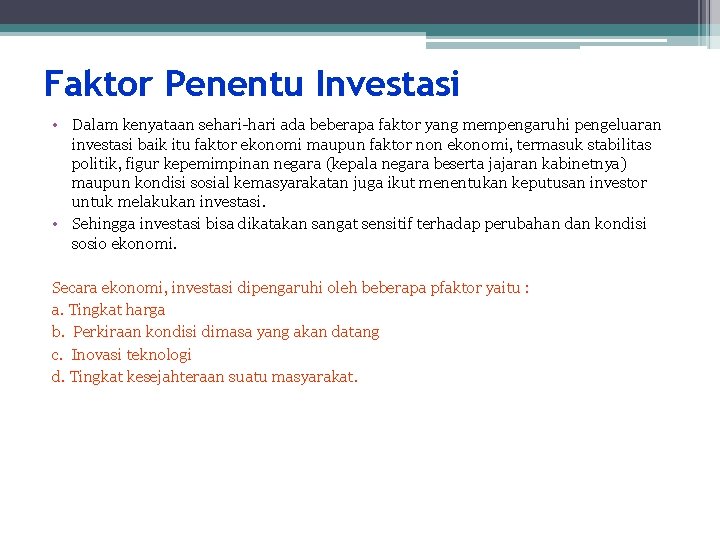 Faktor Penentu Investasi

• Dalam kenyataan sehari-hari ada beberapa faktor yang mempengaruhi pengeluaran investasi baik itu faktor ekonomi maupun faktor non ekonomi, termasuk stabilitas politik, figur kepemimpinan negara (kepala negara beserta jajaran kabinetnya) maupun kondisi sosial kemasyarakatan juga ikut menentukan keputusan investor untuk melakukan investasi.
• Sehingga investasi bisa dikatakan sangat sensitif terhadap perubahan dan kondisi sosio ekonomi.

Secara ekonomi, investasi dipengaruhi oleh beberapa pfaktor yaitu :
a. Tingkat harga
b. Perkiraan kondisi dimasa yang akan datang
c. Inovasi teknologi
d. Tingkat kesejahteraan suatu masyarakat.